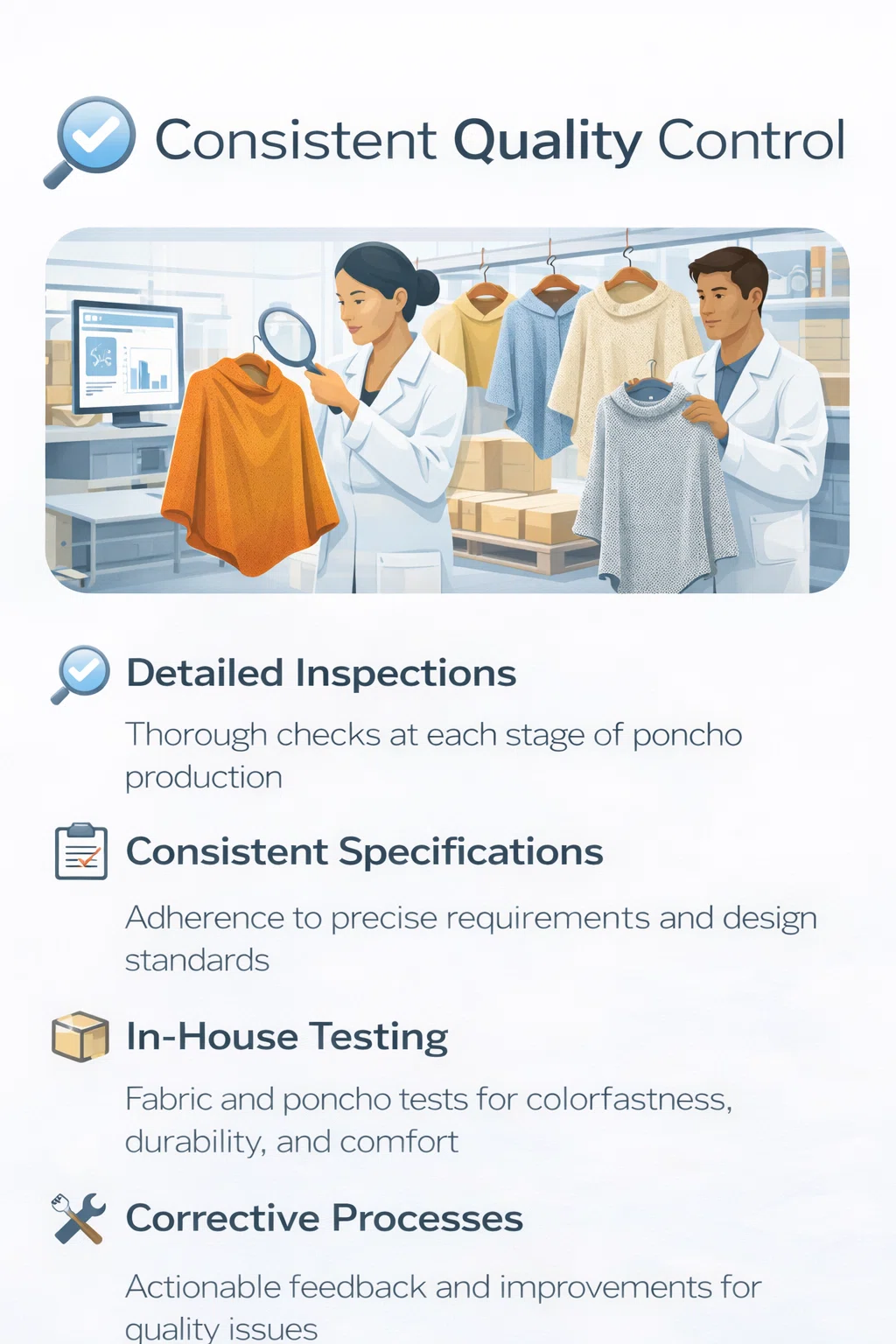 Consistent Quality Control

Detailed Inspections

Thorough checks at each stage of poncho production

Consistent Specifications

Adherence to precise requirements and design standards

In-House Testing

Fabric and poncho tests for colorfastness, durability, and comfort

Corrective Processes

Actionable feedback and improvements for quality issues